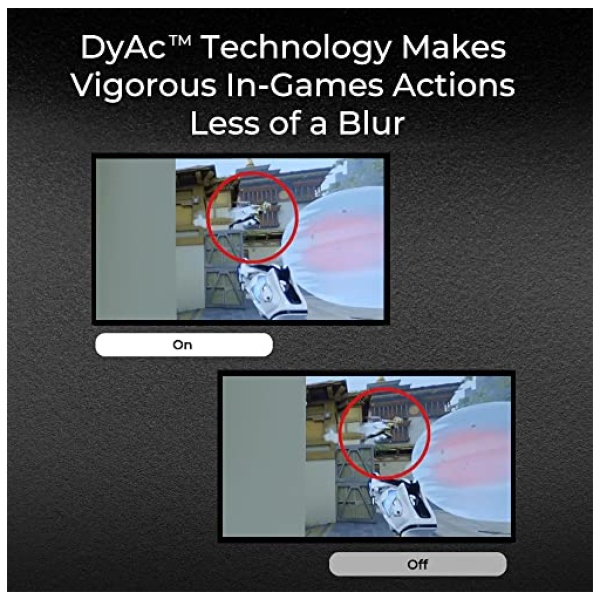 DyAc™ Technology Makes Vigorous In-Games Actions Less of a Blur

On

Off